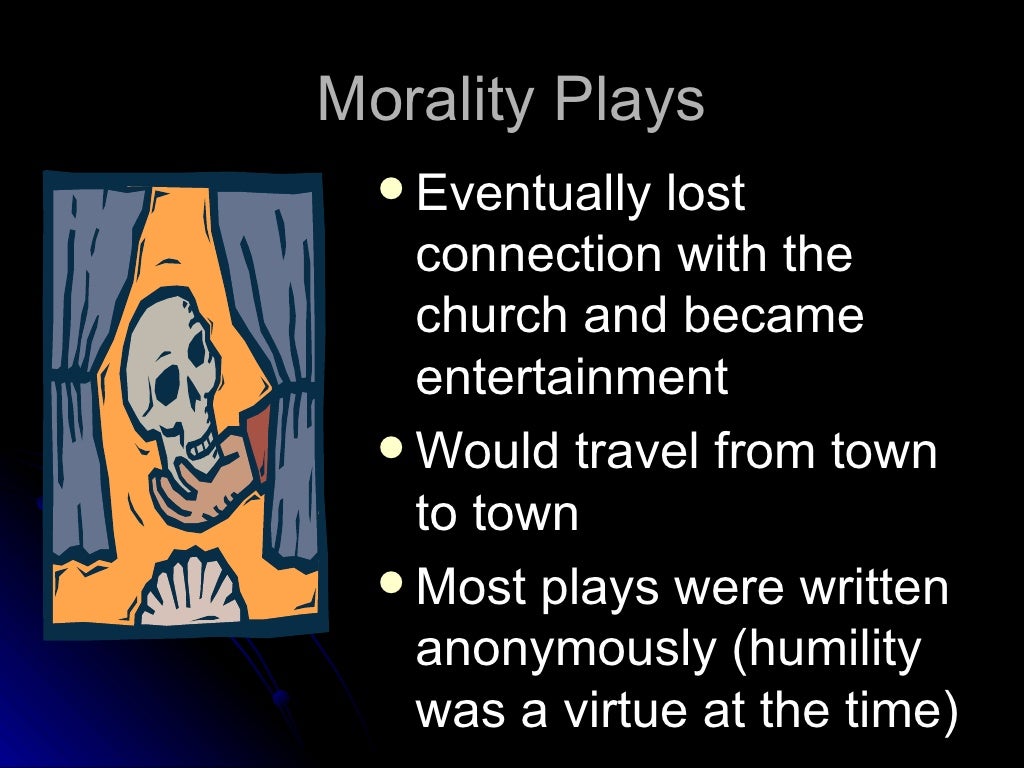 Morality Plays

- Eventually lost connection with the church and became entertainment
- Would travel from town to town
- Most plays were written anonymously (humility was a virtue at the time)